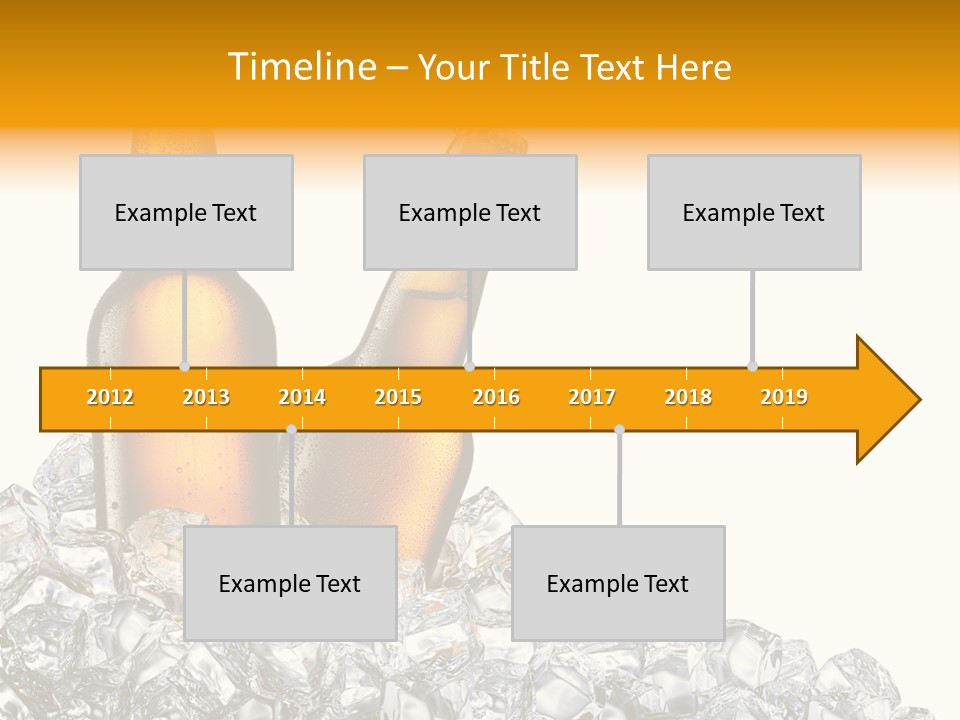 Timeline – Your Title Text Here

Example Text

Example Text

Example Text

2012 2013 2014 2015 2016 2017 2018 2019

Example Text

Example Text